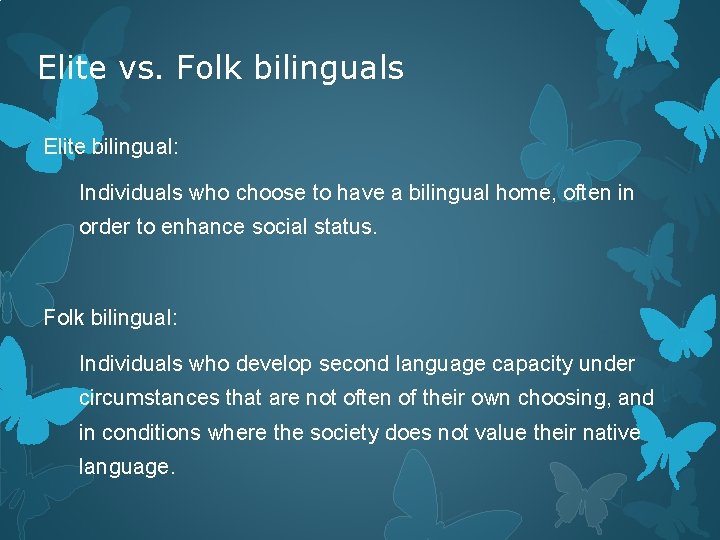 Elite vs. Folk bilinguals

Elite bilingual:

Individuals who choose to have a bilingual home, often in order to enhance social status.

Folk bilingual:

Individuals who develop second language capacity under circumstances that are not often of their own choosing, and in conditions where the society does not value their native language.